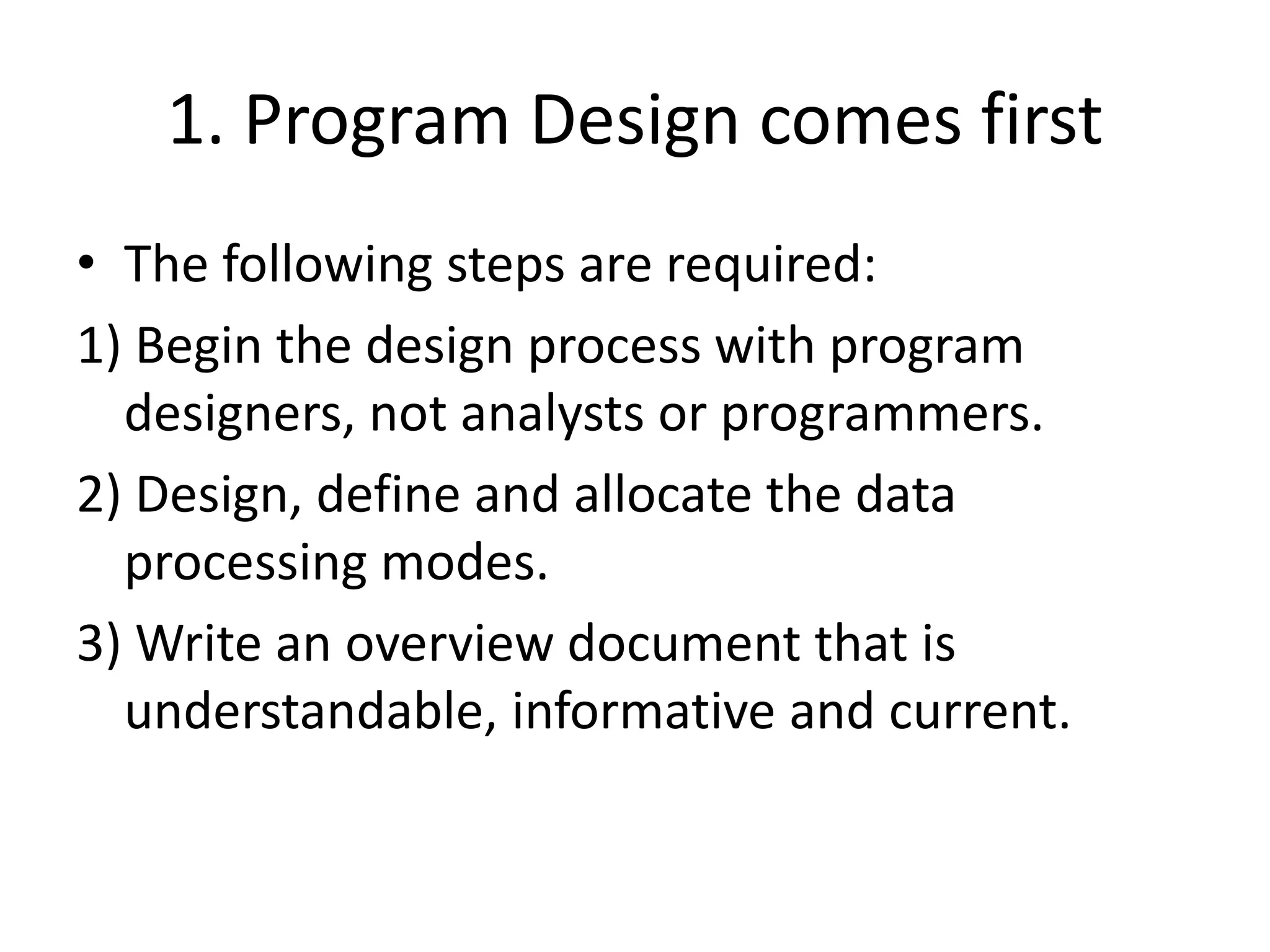 1. Program Design comes first

• The following steps are required:

1) Begin the design process with program designers, not analysts or programmers.

2) Design, define and allocate the data processing modes.

3) Write an overview document that is understandable, informative and current.